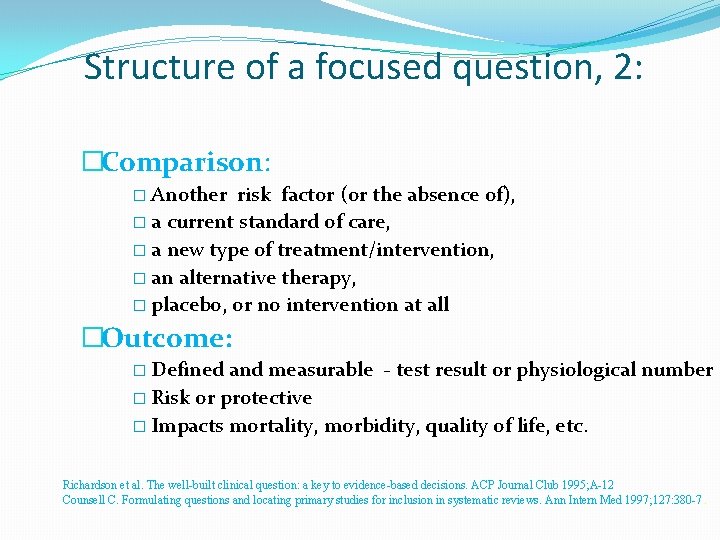 Structure of a focused question, 2:

□Comparison:

□ Another risk factor (or the absence of),
□ a current standard of care,
□ a new type of treatment/intervention,
□ an alternative therapy,
□ placebo, or no intervention at all

□Outcome:

□ Defined and measurable - test result or physiological number
□ Risk or protective
□ Impacts mortality, morbidity, quality of life, etc.

Richardson et al. The well-built clinical question: a key to evidence-based decisions. ACP Journal Club 1995;A-12
Counsell C. Formulating questions and locating primary studies for inclusion in systematic reviews. Ann Intern Med 1997;127:380-7